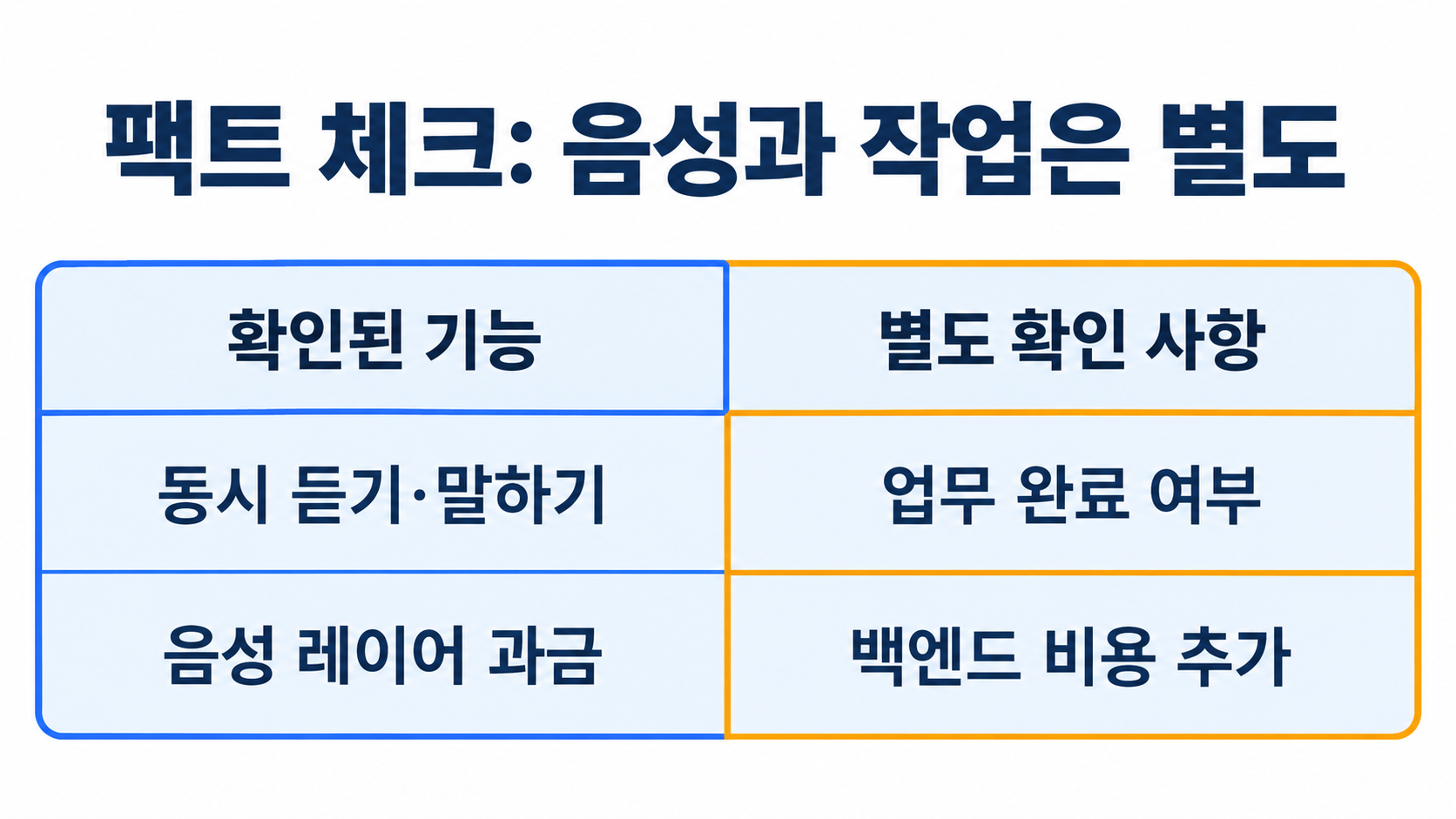 팩트 체크: 음성과 작업은 별도

| 확인된 기능 | 별도 확인 사항 |
|---|---|
| 동시 듣기·말하기 | 업무 완료 여부 |
| 음성 레이어 과금 | 백엔드 비용 추가 |